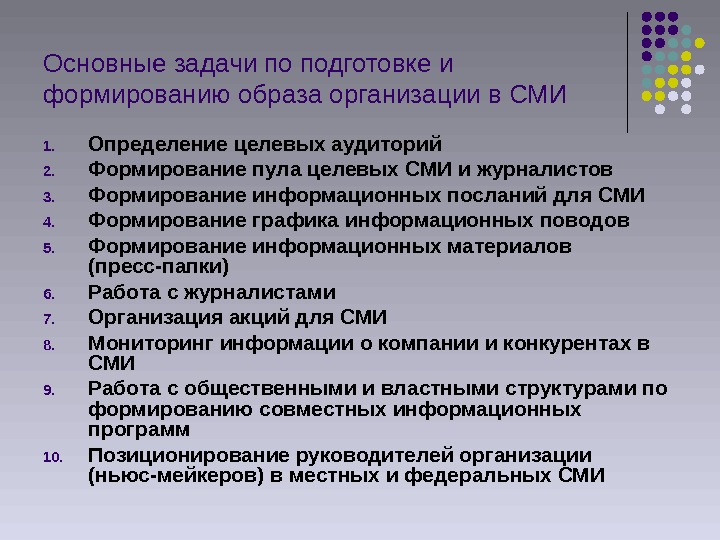 Основные задачи по подготовке и формированию образа организации в СМИ

1. Определение целевых аудиторий
2. Формирование пула целевых СМИ и журналистов
3. Формирование информационных посланий для СМИ
4. Формирование графика информационных поводов
5. Формирование информационных материалов (пресс-папки)
6. Работа с журналистами
7. Организация акций для СМИ
8. Мониторинг информации о компании и конкурентах в СМИ
9. Работа с общественными и властными структурами по формированию совместных информационных программ
10. Позиционирование руководителей организации (ньюс-мейкеров) в местных и федеральных СМИ